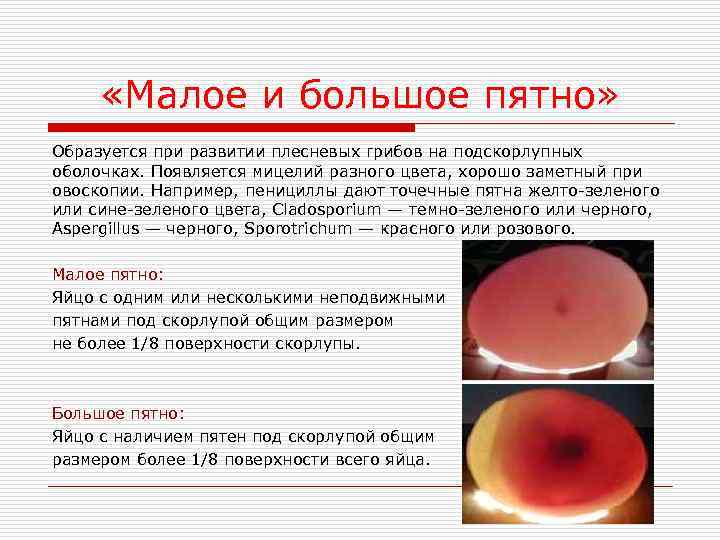 «Малое и большое пятно»

Образуется при развитии плесневых грибов на подскорлупных оболочках. Появляется мицелий разного цвета, хорошо заметный при овоскопии. Например, пенициллы дают точечные пятна желто-зеленого или сине-зеленого цвета, Cladosporium — темно-зеленого или черного, Aspergillus — черного, Sporotrichum — красного или розового.

Малое пятно:
Яйцо с одним или несколькими неподвижными пятнами под скорлупой общим размером не более 1/8 поверхности скорлупы.

Большое пятно:
Яйцо с наличием пятен под скорлупой общим размером более 1/8 поверхности всего яйца.